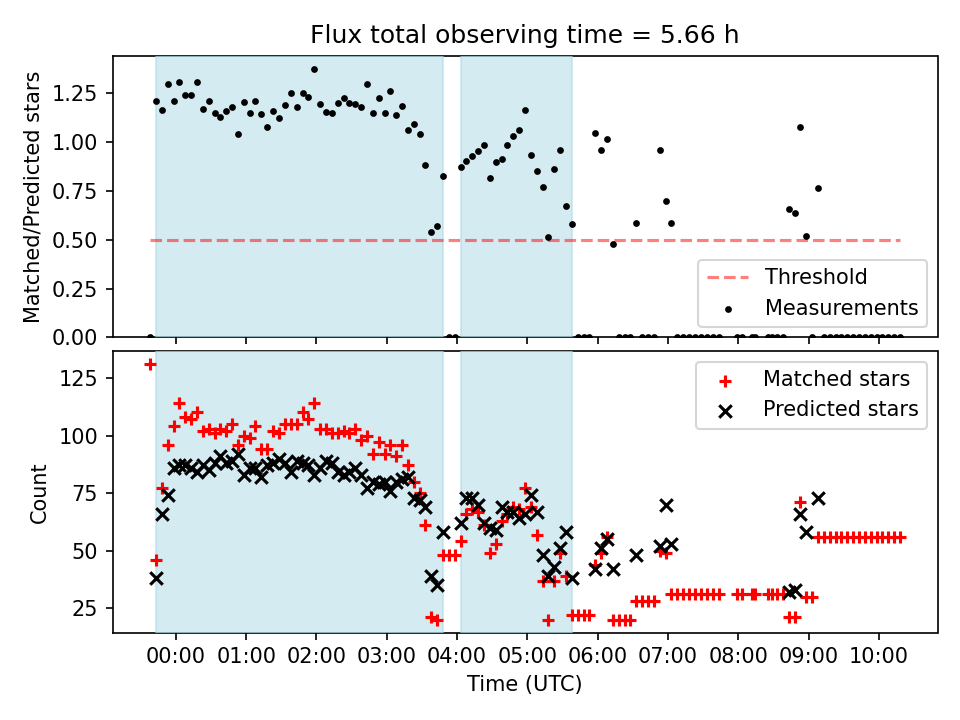 Flux total observing time = 5.66 h

Matched/Predicted stars

1.25
1.00
0.75
0.50
0.25
0.00

Threshold
Measurements

Count

125
100
75
50
25

Matched stars
Predicted stars

00:00 01:00 02:00 03:00 04:00 05:00 06:00 07:00 08:00 09:00 10:00

Time (UTC)